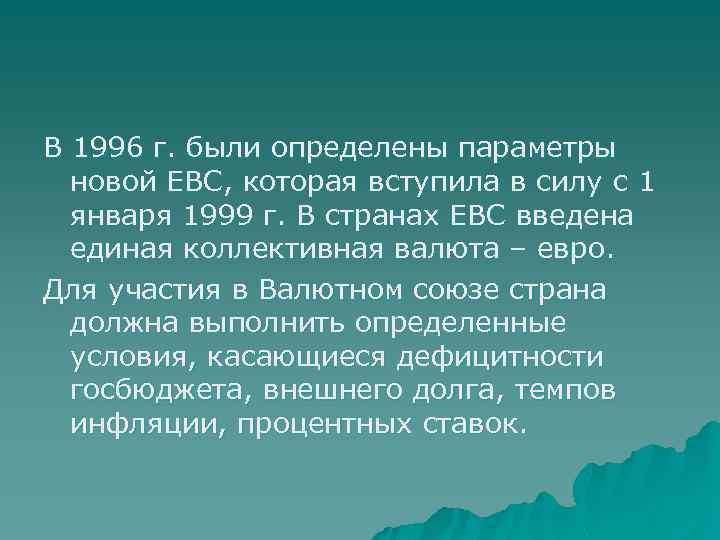 В 1996 г. были определены параметры новой ЕВС, которая вступила в силу с 1 января 1999 г. В странах ЕВС введена единая коллективная валюта – евро.

Для участия в Валютном союзе страна должна выполнить определенные условия, касающиеся дефицитности госбюджета, внешнего долга, темпов инфляции, процентных ставок.